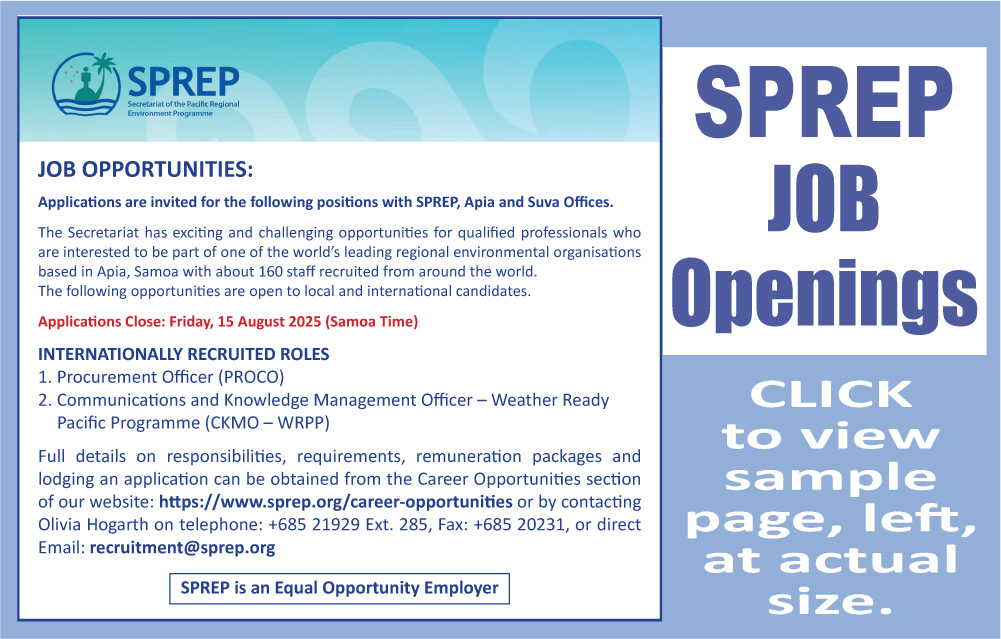 SPREP
Secretariat of the Pacific Regional Environment Programme

JOB OPPORTUNITIES:

Applications are invited for the following positions with SPREP, Apia and Suva Offices.

The Secretariat has exciting and challenging opportunities for qualified professionals who are interested to be part of one of the world's leading regional environmental organisations based in Apia, Samoa with about 160 staff recruited from around the world.
The following opportunities are open to local and international candidates.

Applications Close: Friday, 15 August 2025 (Samoa Time)

INTERNATIONALLY RECRUITED ROLES
1. Procurement Officer (PROCO)
2. Communications and Knowledge Management Officer – Weather Ready Pacific Programme (CKMO – WRPP)

Full details on responsibilities, requirements, remuneration packages and lodging an application can be obtained from the Career Opportunities section of our website: https://www.sprep.org/career-opportunities or by contacting Olivia Hogarth on telephone: +685 21929 Ext. 285, Fax: +685 20231, or direct Email: recruitment@sprep.org

SPREP is an Equal Opportunity Employer

SPREP JOB Openings

CLICK to view sample page, left, at actual size.